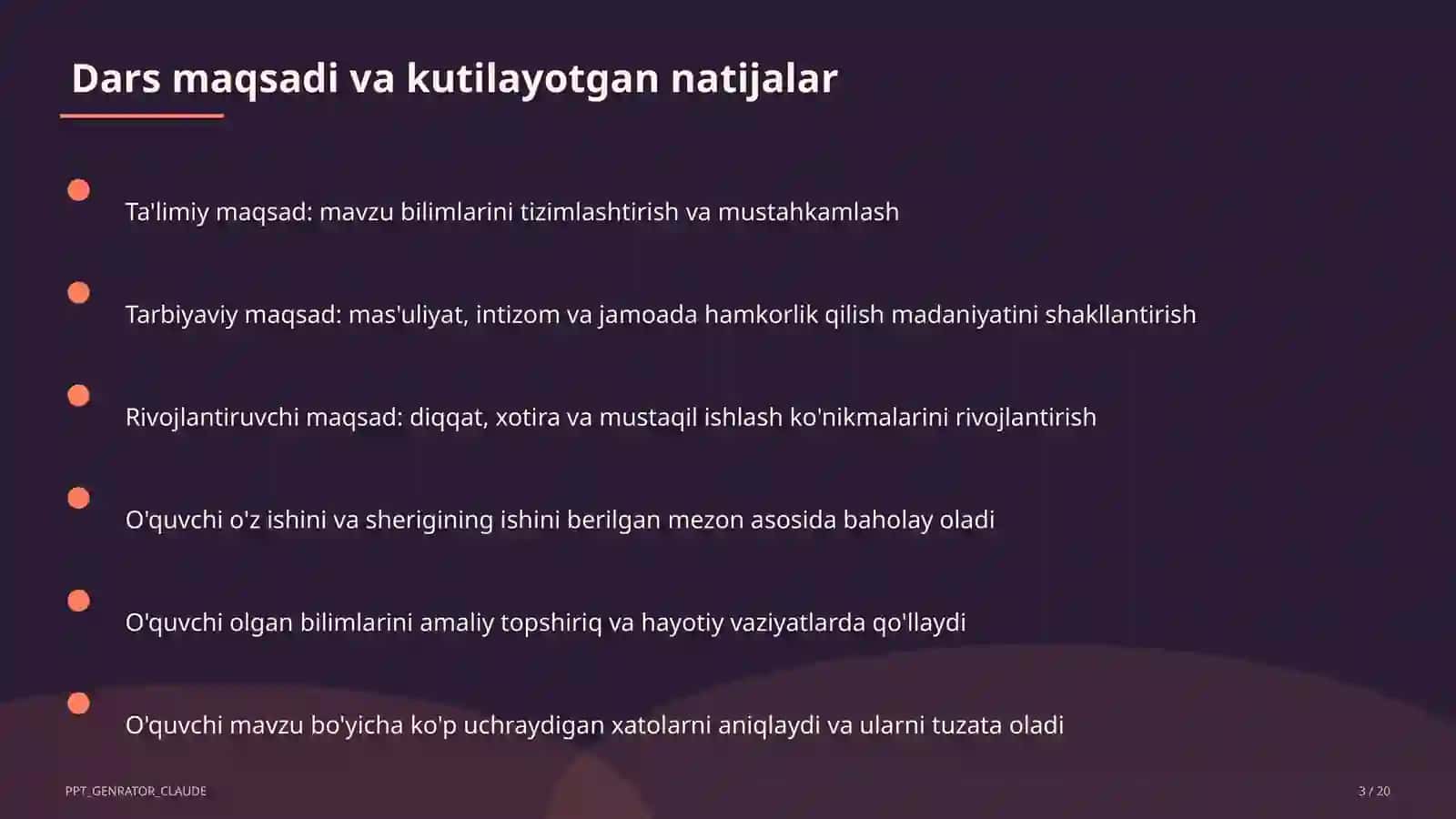 Dars maqsadi va kutilayotgan natijalar

Ta'limiy maqsad: mavzu bilimlarini tizimlashtirish va mustahkamlash

Tarbiyaviy maqsad: mas'uliyat, intizom va jamoada hamkorlik qilish madaniyatini shakllantirish

Rivojlantiruvchi maqsad: diqqat, xotira va mustaqil ishlash ko'nikmalarini rivojlantirish

O'quvchi o'z ishini va sherigining ishini berilgan mezon asosida baholay oladi

O'quvchi olgan bilimlarini amaliy topshiriq va hayotiy vaziyatlarda qo'llaydi

O'quvchi mavzu bo'yicha ko'p uchraydigan xatolarni aniqlaydi va ularni tuzata oladi

PPT_GENRATOR_CLAUDE

3 / 20